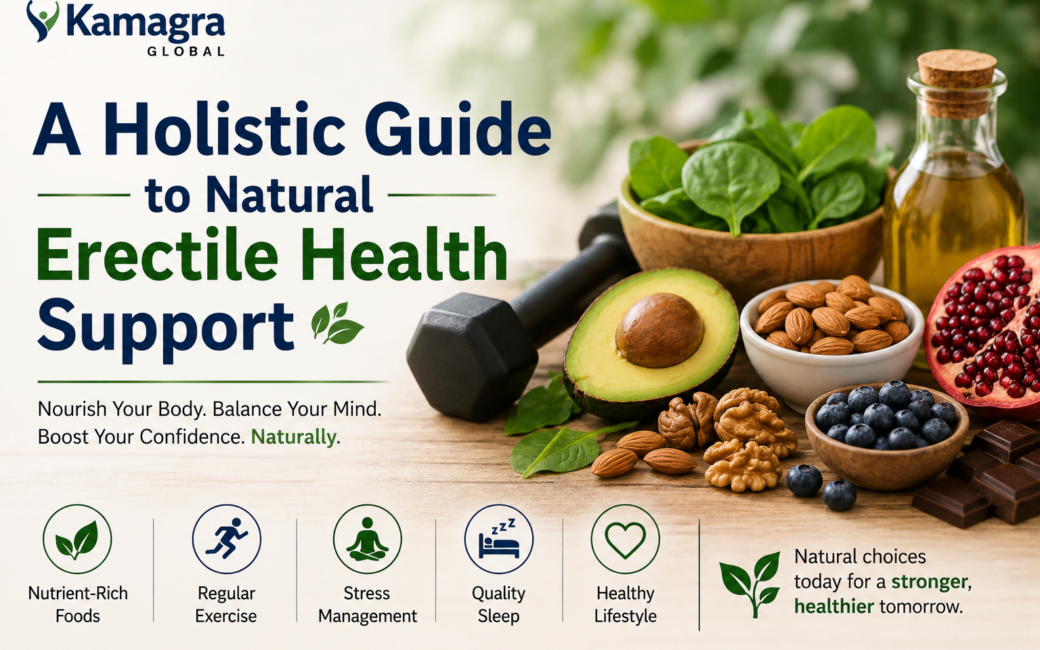 Kamagra
GLOBAL

A Holistic Guide to Natural Erectile Health Support

Nourish Your Body. Balance Your Mind. Boost Your Confidence. Naturally.

Nutrient-Rich Foods

Regular Exercise

Stress Management

Quality Sleep

Healthy Lifestyle

Natural choices today for a stronger, healthier tomorrow.